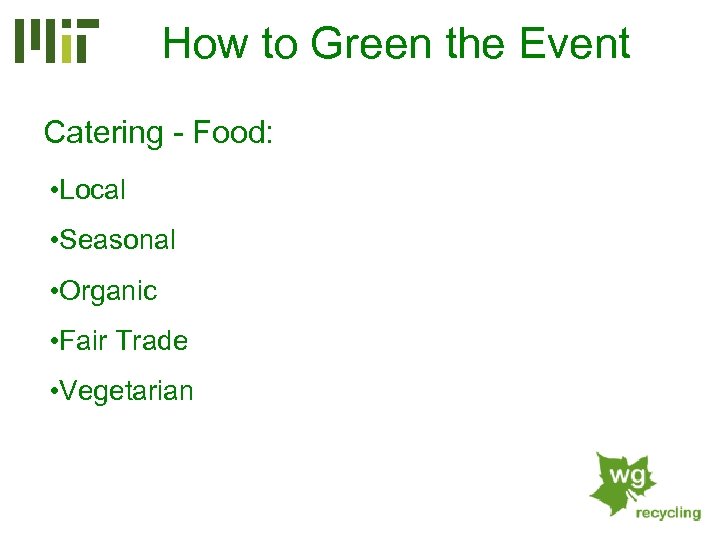 MIT

How to Green the Event

Catering - Food:

•Local

•Seasonal

•Organic

•Fair Trade

•Vegetarian

wg
recycling